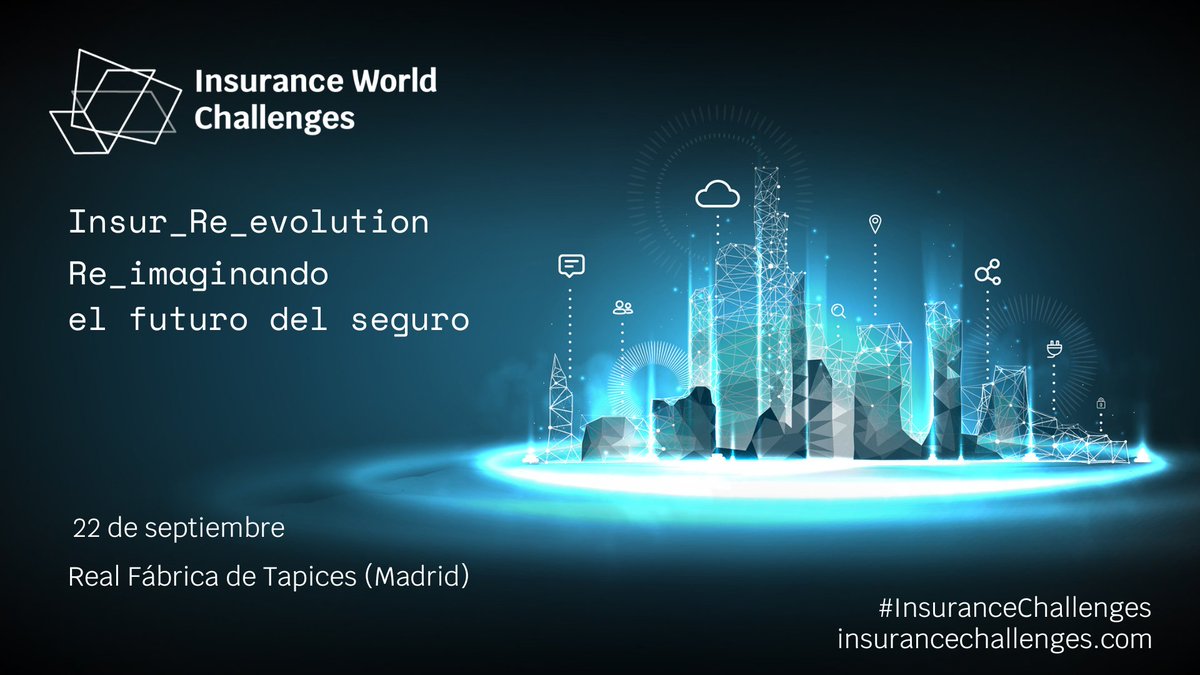 Insurance World Challenges

Insur_Re_evolution

Re_imaginando el futuro del seguro

22 de septiembre

Real Fábrica de Tapices (Madrid)

#InsuranceChallenges
insurancechallenges.com